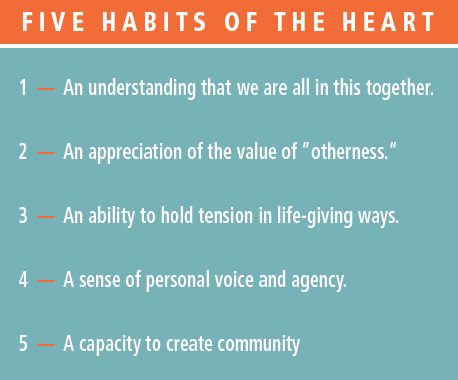 FIVE HABITS OF THE HEART

1 — An understanding that we are all in this together.

2 — An appreciation of the value of "otherness."

3 — An ability to hold tension in life-giving ways.

4 — A sense of personal voice and agency.

5 — A capacity to create community